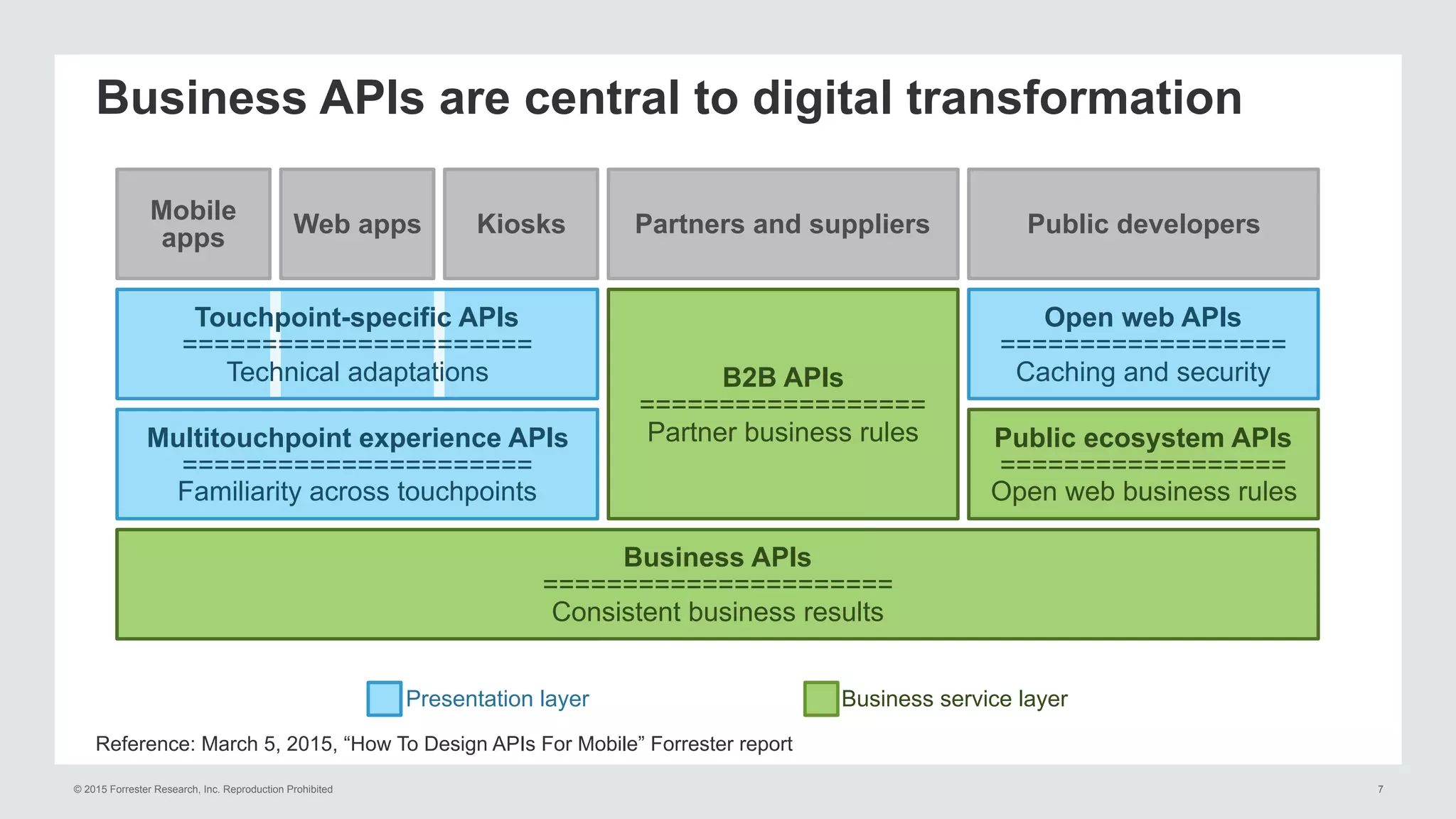 Business APIs are central to digital transformation

Mobile apps

Web apps

Kiosks

Partners and suppliers

Public developers

Touchpoint-specific APIs
======================
Technical adaptations

Multitouchpoint experience APIs
======================
Familiarity across touchpoints

B2B APIs
==================
Partner business rules

Open web APIs
==================
Caching and security

Public ecosystem APIs
==================
Open web business rules

Business APIs
======================
Consistent business results

Presentation layer

Business service layer

Reference: March 5, 2015, “How To Design APIs For Mobile” Forrester report

© 2015 Forrester Research, Inc. Reproduction Prohibited

7